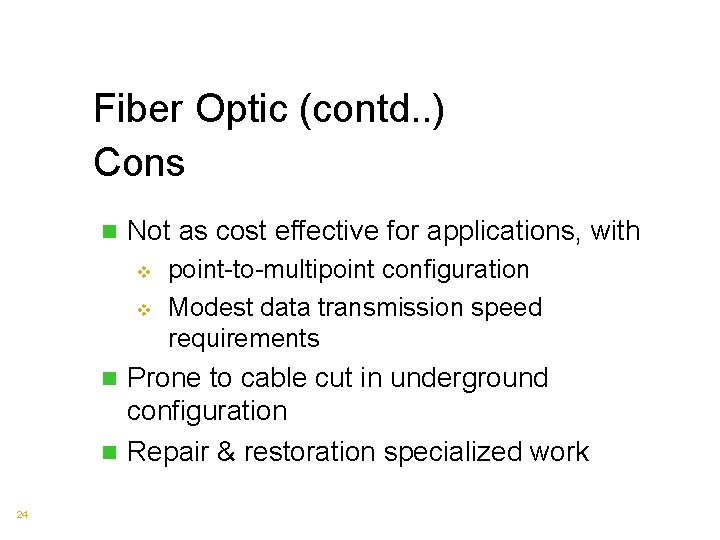 Fiber Optic (contd..)
Cons

- Not as cost effective for applications, with
  - point-to-multipoint configuration
  - Modest data transmission speed requirements
- Prone to cable cut in underground configuration
- Repair & restoration specialized work

24